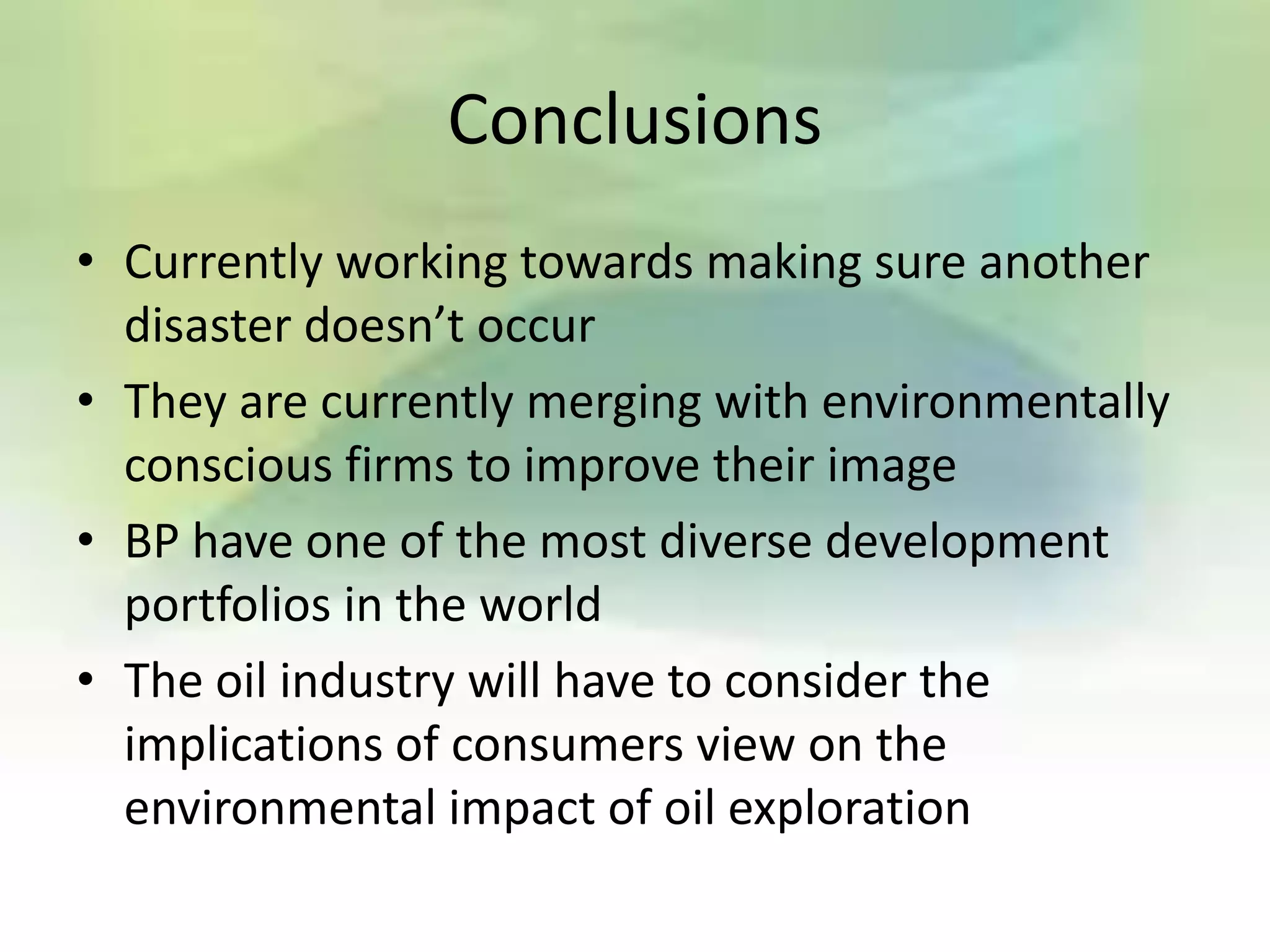 Conclusions

• Currently working towards making sure another disaster doesn’t occur
• They are currently merging with environmentally conscious firms to improve their image
• BP have one of the most diverse development portfolios in the world
• The oil industry will have to consider the implications of consumers view on the environmental impact of oil exploration